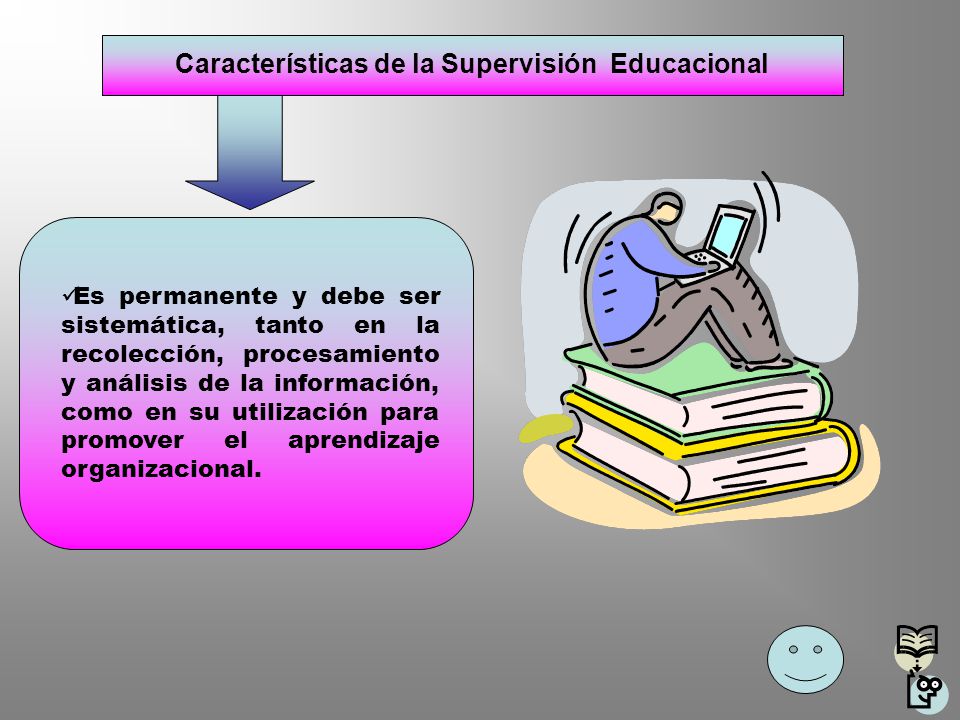 Características de la Supervisión Educacional

✓Es permanente y debe ser sistemática, tanto en la recolección, procesamiento y análisis de la información, como en su utilización para promover el aprendizaje organizacional.